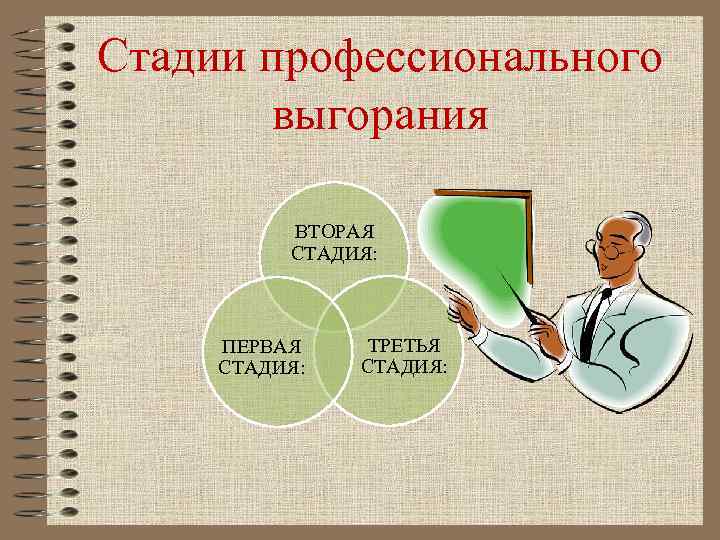 Стадии профессионального выгорания

ВТОРАЯ СТАДИЯ:

ПЕРВАЯ СТАДИЯ:

ТРЕТЬЯ СТАДИЯ: